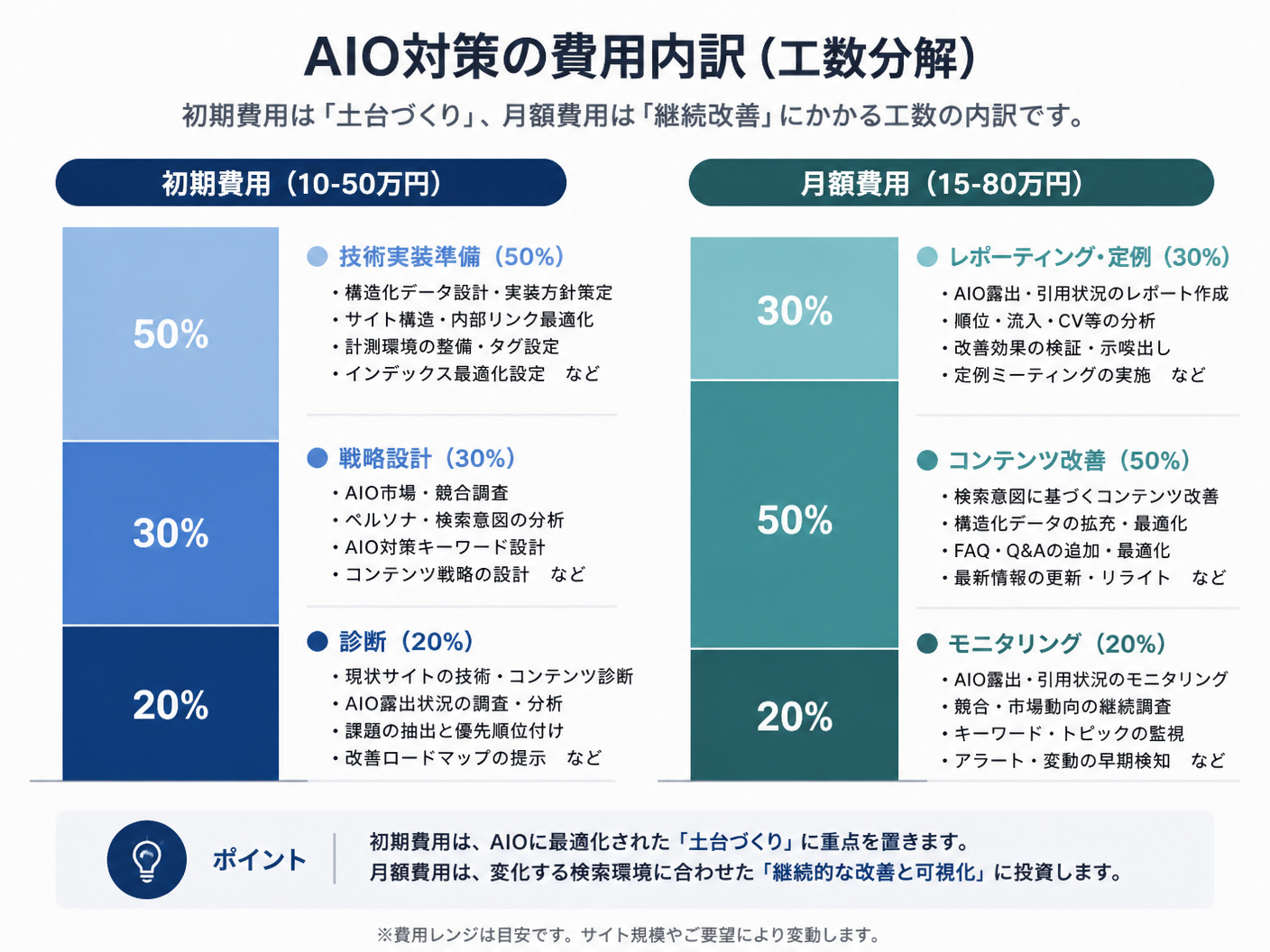 AIO対策の費用内訳（工数分解）

初期費用は「土台づくり」、月額費用は「継続改善」にかかる工数の内訳です。

初期費用（10-50万円）

50%

30%

20%

技術実装準備（50%）
・構造化データ設計・実装方針策定
・サイト構造・内部リンク最適化
・計測環境の整備・タグ設定
・インデックス最適化設定　など

戦略設計（30%）
・AIO市場・競合調査
・ペルソナ・検索意図の分析
・AIO対策キーワード設計
・コンテンツ戦略の設計　など

診断（20%）
・現状サイトの技術・コンテンツ診断
・AIO露出状況の調査・分析
・課題の抽出と優先順位付け
・改善ロードマップの提示　など

月額費用（15-80万円）

30%

50%

20%

レポーティング・定例（30%）
・AIO露出・引用状況のレポート作成
・順位・流入・CV等の分析
・改善効果の検証・示唆出し
・定例ミーティングの実施　など

コンテンツ改善（50%）
・検索意図に基づくコンテンツ改善
・構造化データの拡充・最適化
・FAQ・Q&Aの追加・最適化
・最新情報の更新・リライト　など

モニタリング（20%）
・AIO露出・引用状況のモニタリング
・競合・市場動向の継続調査
・キーワード・トピックの監視
・アラート・変動の早期検知　など

ポイント

初期費用は、AIOに最適化された「土台づくり」に重点を置きます。
月額費用は、変化する検索環境に合わせた「継続的な改善と可視化」に投資します。

※費用レンジは目安です。サイト規模やご要望により変動します。